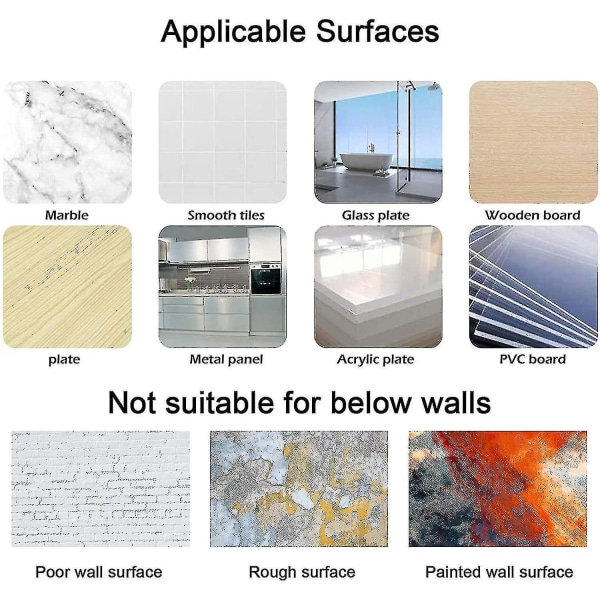 Applicable Surfaces

Marble

Smooth tiles

Glass plate

Wooden board

plate

Metal panel

Acrylic plate

PVC board

Not suitable for below walls

Poor wall surface

Rough surface

Painted wall surface